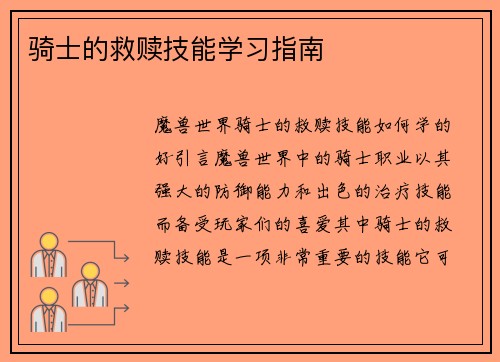 骑士的救赎技能学习指南

魔兽世界骑士的救赎技能如何学的好引言魔兽世界中的骑士职业以其强大的防御能力和出色的治疗技能而备受玩家们的喜爱其中骑士的救赎技能是一项非常重要的技能它可